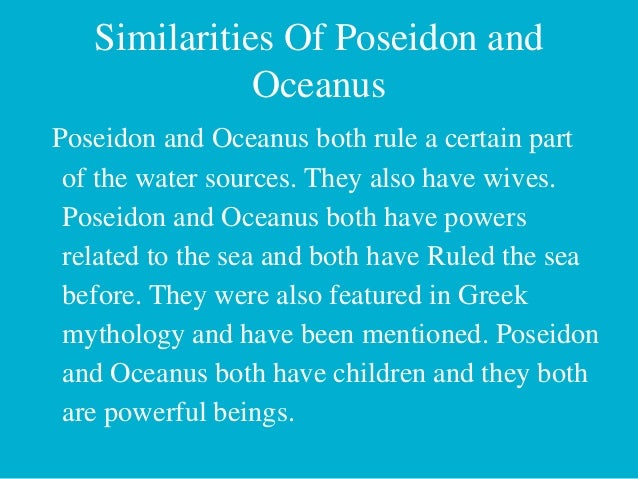 Similarities Of Poseidon and Oceanus

Poseidon and Oceanus both rule a certain part of the water sources. They also have wives. Poseidon and Oceanus both have powers related to the sea and both have Ruled the sea before. They were also featured in Greek mythology and have been mentioned. Poseidon and Oceanus both have children and they both are powerful beings.